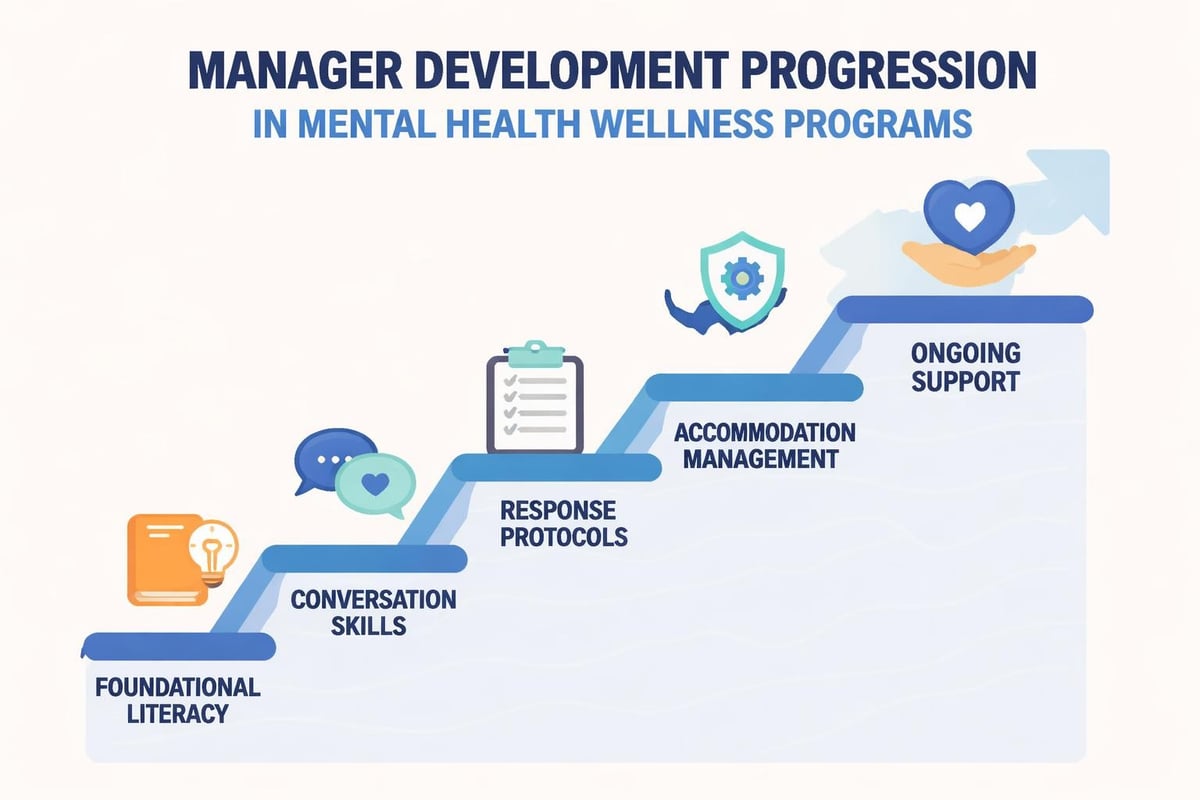 MANAGER DEVELOPMENT PROGRESSION
IN MENTAL HEALTH WELLNESS PROGRAMS

FOUNDATIONAL LITERACY

CONVERSATION SKILLS

RESPONSE PROTOCOLS

ACCOMMODATION MANAGEMENT

ONGOING SUPPORT